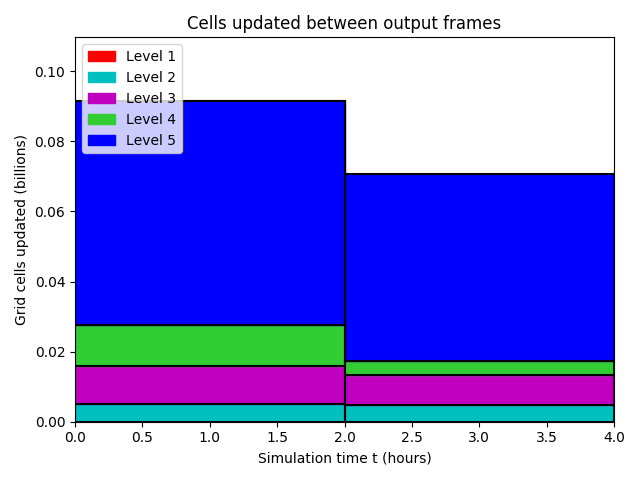 Cells updated between output frames

Level 1
Level 2
Level 3
Level 4
Level 5

Grid cells updated (billions)

0.10
0.08
0.06
0.04
0.02
0.00

0.0 0.5 1.0 1.5 2.0 2.5 3.0 3.5 4.0

Simulation time t (hours)